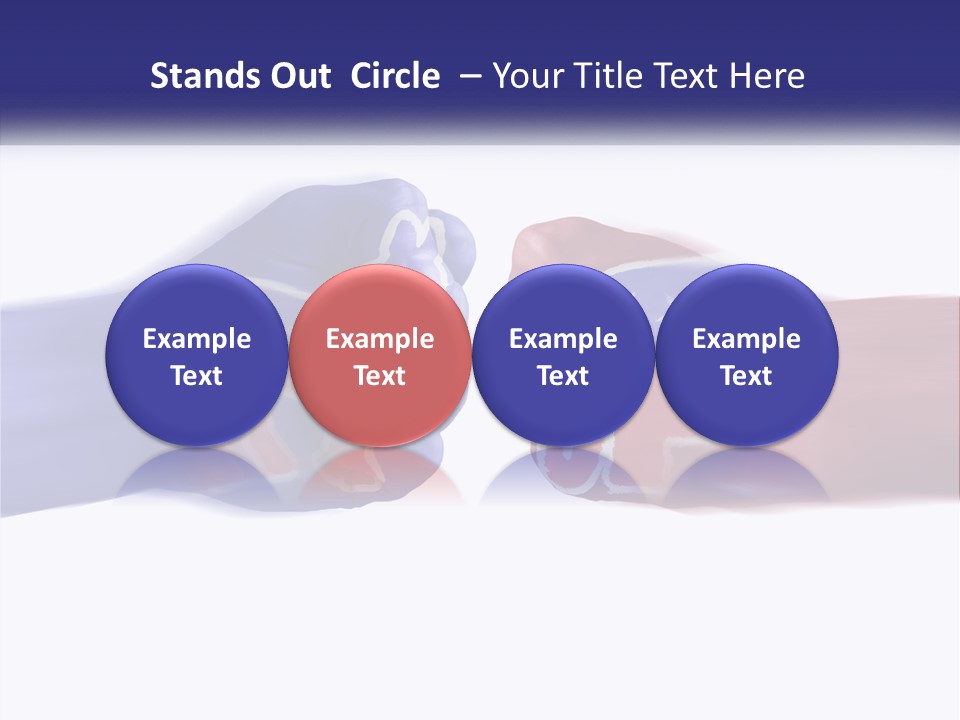 Stands Out Circle – Your Title Text Here

Example Text

Example Text

Example Text

Example Text